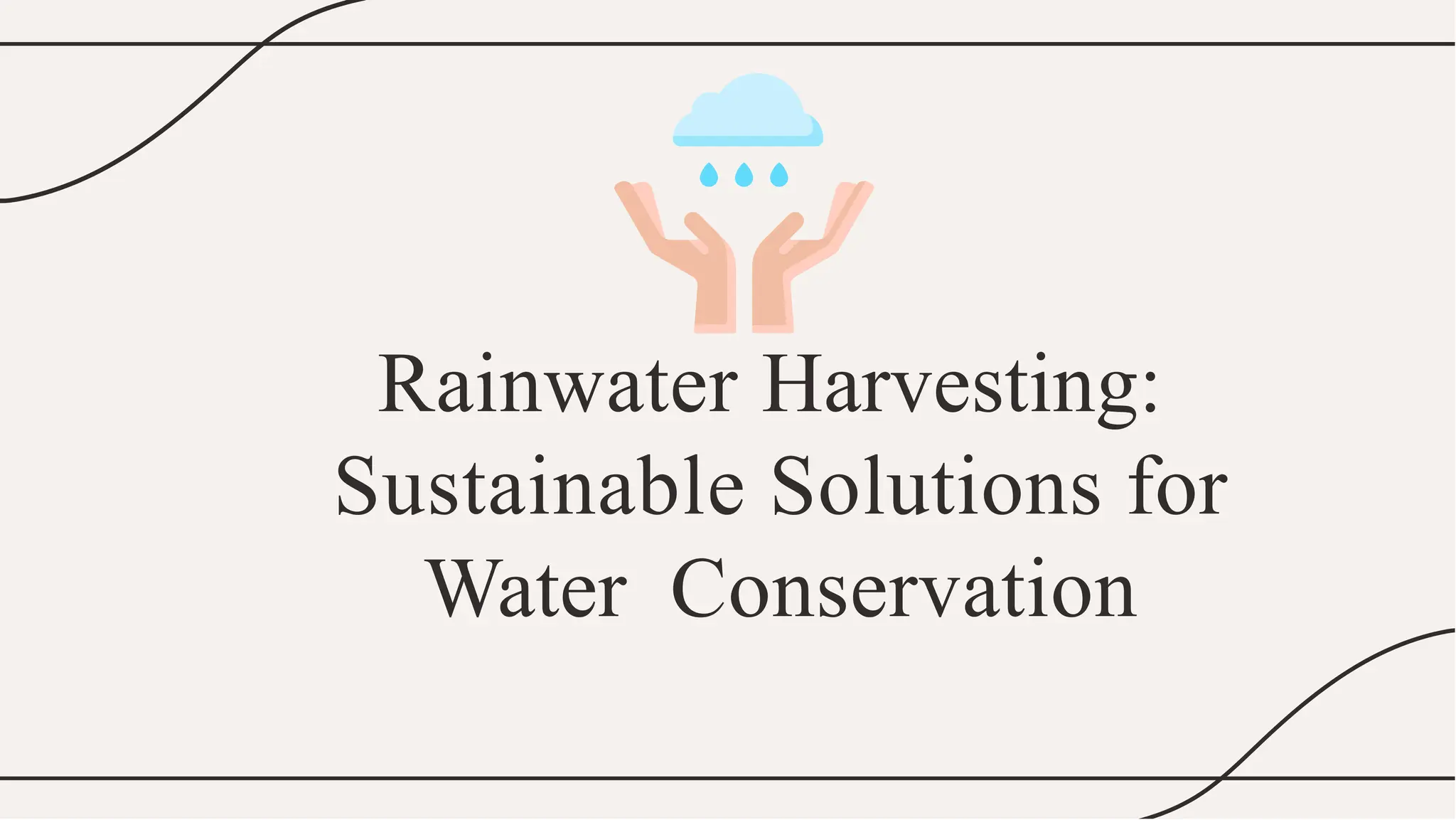 Rainwater Harvesting: Sustainable Solutions for Water Conservation